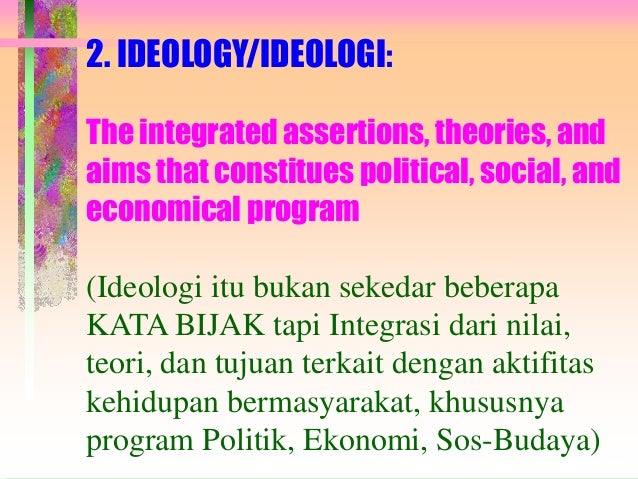 2. IDEOLOGY/IDEOLOGI:

The integrated assertions, theories, and aims that constitues political, social, and economical program

(Ideologi itu bukan sekedar beberapa KATA BIJAK tapi Integrasi dari nilai, teori, dan tujuan terkait dengan aktifitas kehidupan bermasyarakat, khususnya program Politik, Ekonomi, Sos-Budaya)